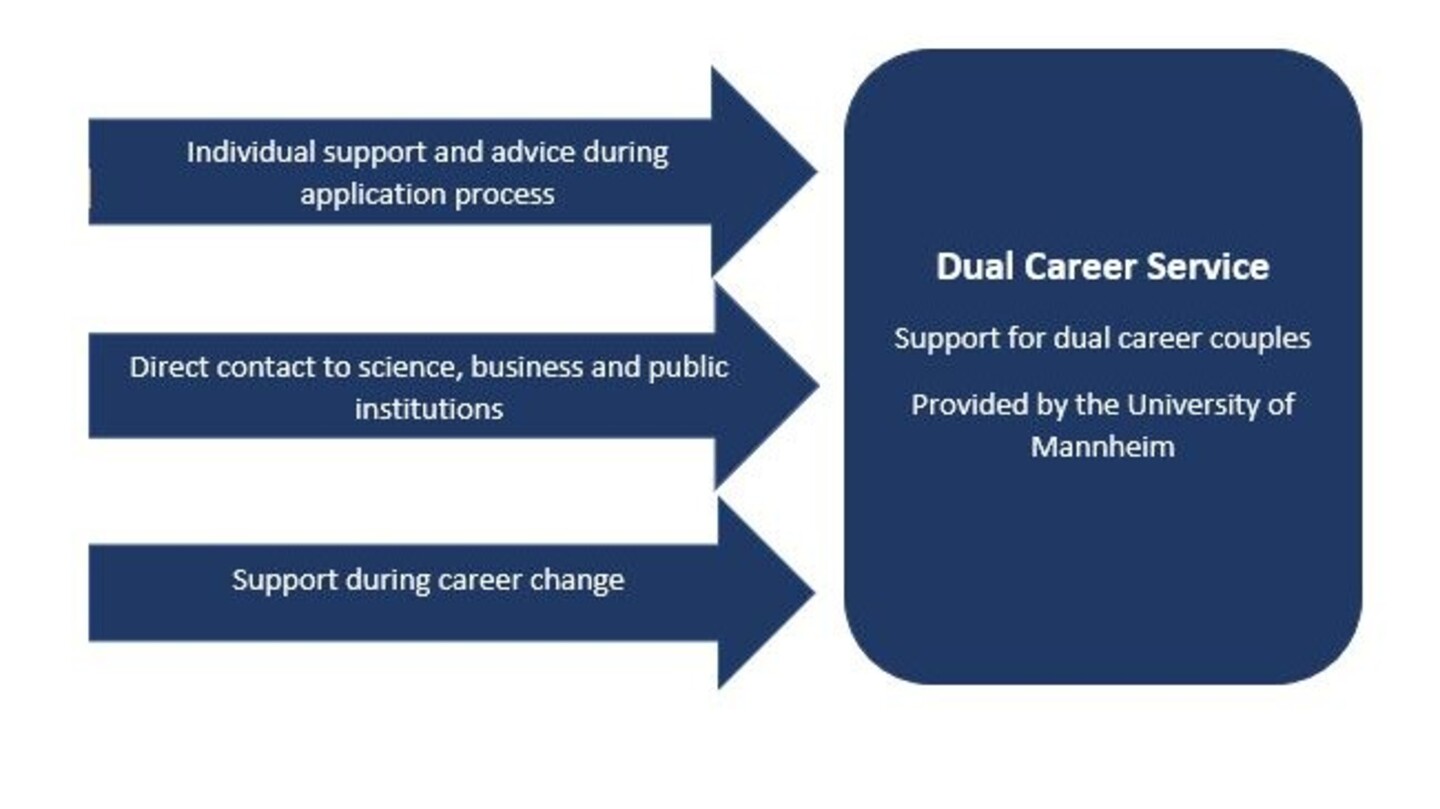 Individual support and advice during application process

Direct contact to science, business and public institutions

Support during career change

Dual Career Service

Support for dual career couples

Provided by the University of Mannheim